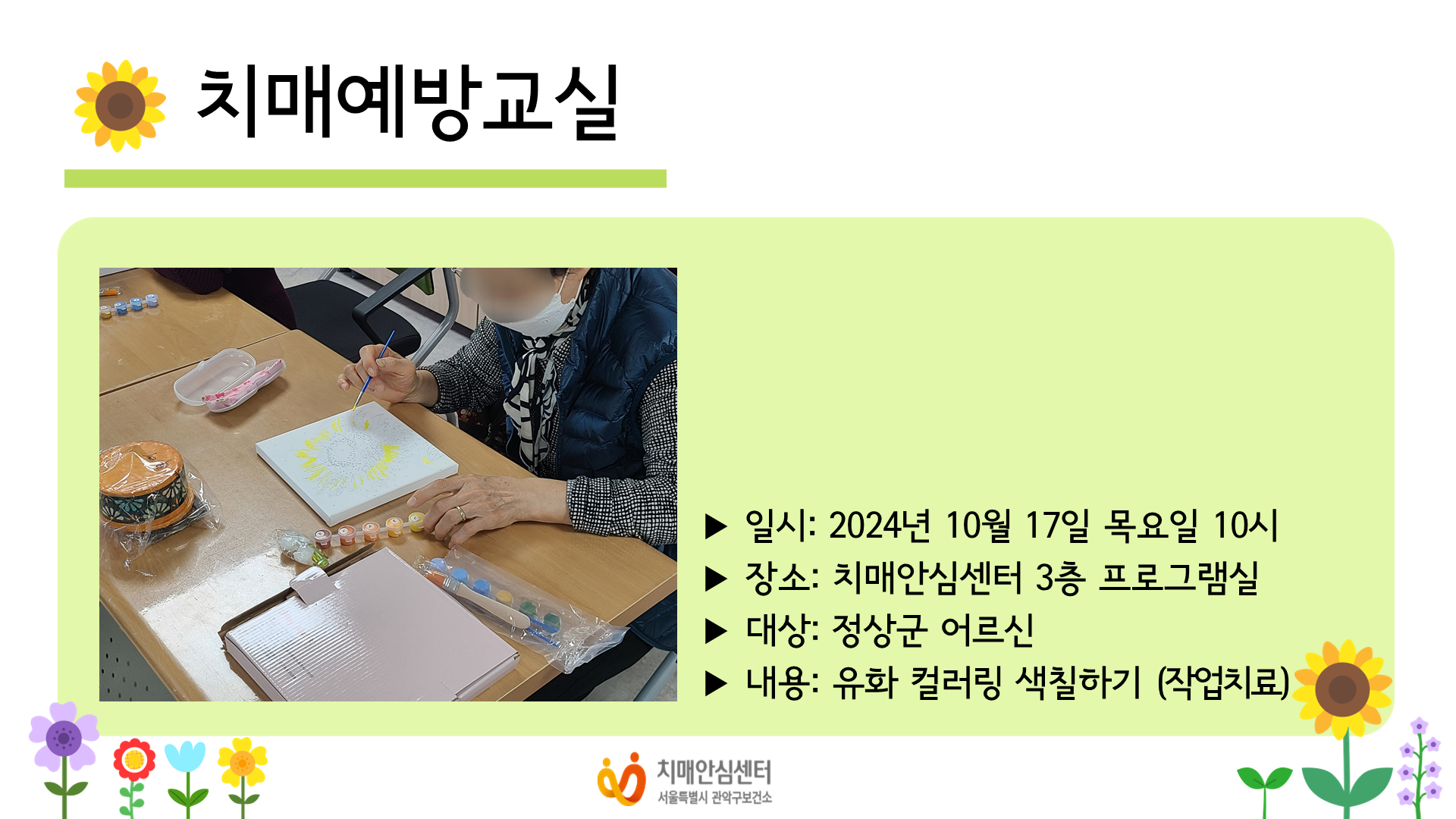 치매예방교실

▶ 일시: 2024년 10월 17일 목요일 10시
▶ 장소: 치매안심센터 3층 프로그램실
▶ 대상: 정상군 어르신
▶ 내용: 유화 컬러링 색칠하기 (작업치료)

치매안심센터
서울특별시 관악구보건소